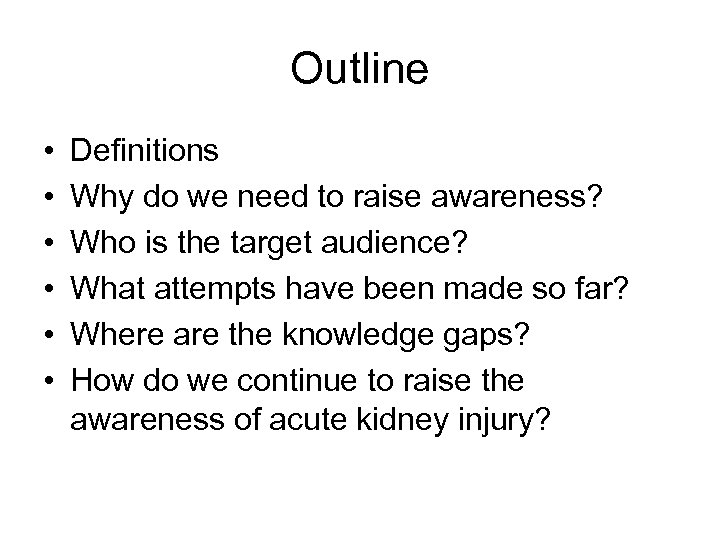 Outline

• Definitions
• Why do we need to raise awareness?
• Who is the target audience?
• What attempts have been made so far?
• Where are the knowledge gaps?
• How do we continue to raise the awareness of acute kidney injury?